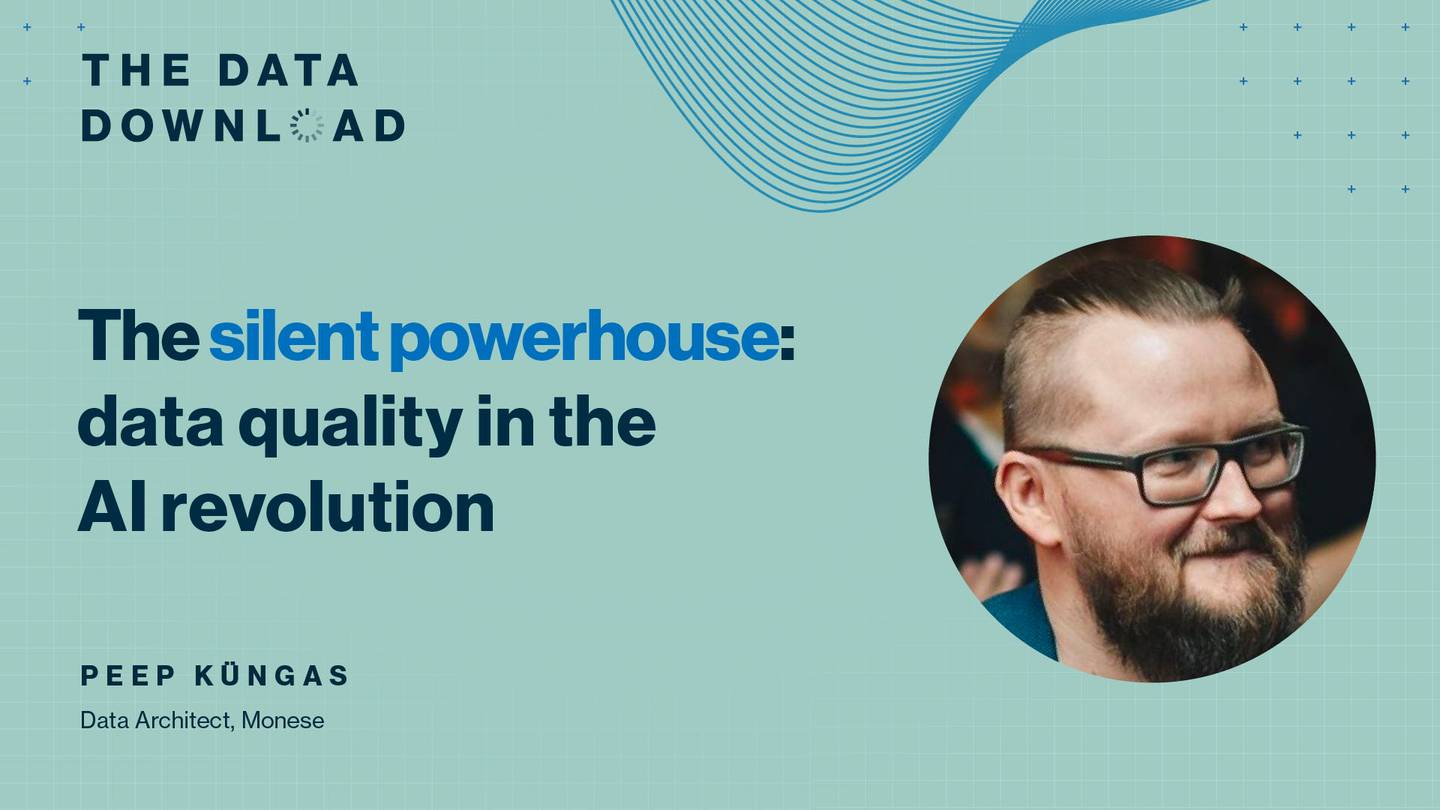 THE DATA DOWNLOAD

The silent powerhouse: data quality in the AI revolution

PEEP KÜNGAS

Data Architect, Monese